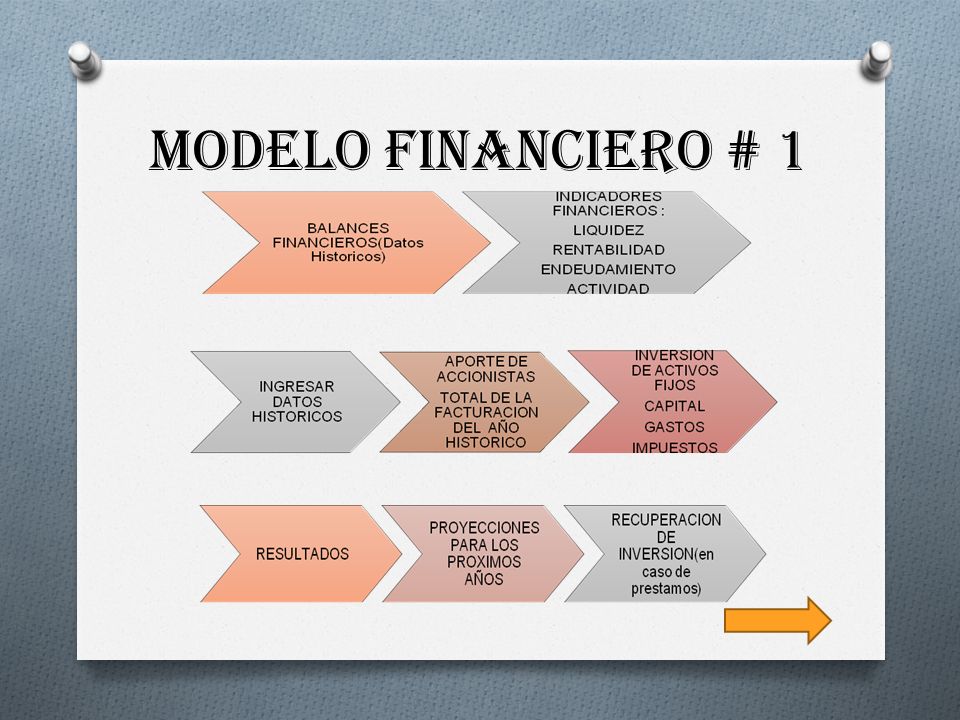 MODELO FINANCIERO # 1

BALANCES FINANCIEROS(Datos Historicos)

INDICADORES FINANCIEROS :
LIQUIDEZ
RENTABILIDAD
ENDEUDAMIENTO
ACTIVIDAD

INGRESAR DATOS HISTORICOS

APORTE DE ACCIONISTAS
TOTAL DE LA FACTURACION DEL AÑO HISTORICO

INVERSION DE ACTIVOS FIJOS
CAPITAL
GASTOS
IMPUESTOS

RESULTADOS

PROYECCIONES PARA LOS PROXIMOS AÑOS

RECUPERACION DE INVERSION(en caso de prestamos)